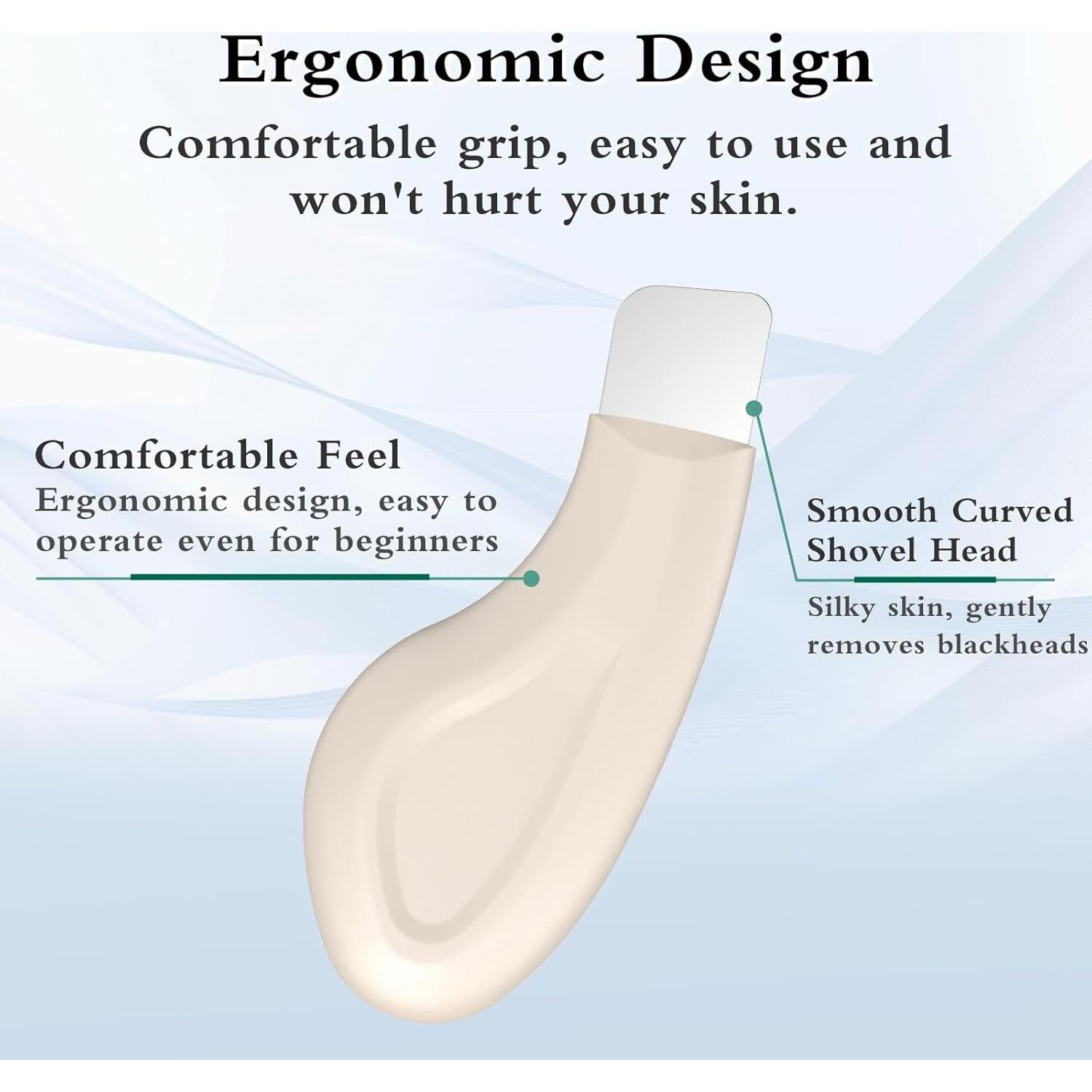 Ergonomic Design

Comfortable grip, easy to use and won't hurt your skin.

Comfortable Feel
Ergonomic design, easy to operate even for beginners

Smooth Curved Shovel Head
Silky skin, gently removes blackheads